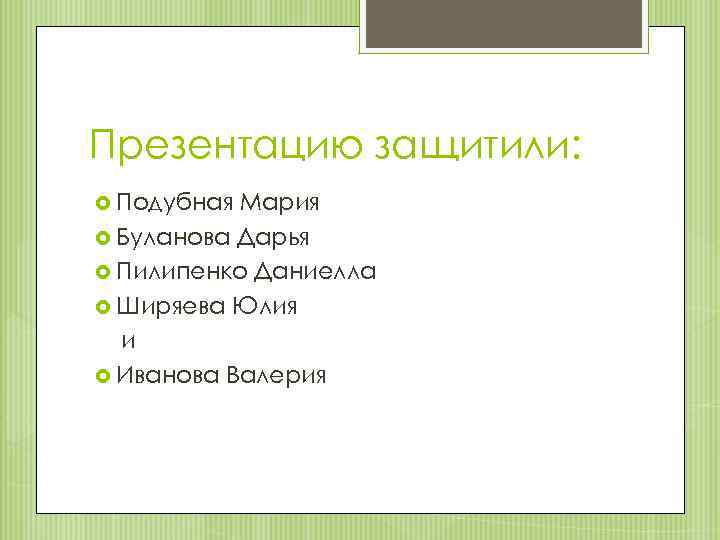 Презентацию защитили:

Подубная Мария
Буланова Дарья
Пилипенко Даниелла
Ширяева Юлия
и
Иванова Валерия